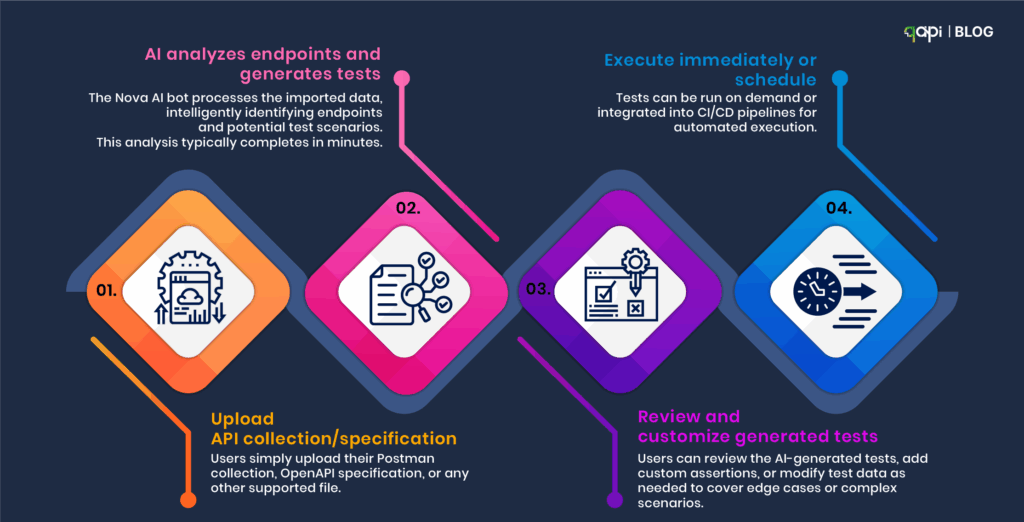 qapi | BLOG

AI analyzes endpoints and generates tests

The Nova AI bot processes the imported data, intelligently identifying endpoints and potential test scenarios. This analysis typically completes in minutes.

Execute immediately or schedule

Tests can be run on demand or integrated into CI/CD pipelines for automated execution.

01.

02.

03.

04.

Upload API collection/specification

Users simply upload their Postman collection, OpenAPI specification, or any other supported file.

Review and customize generated tests

Users can review the AI-generated tests, add custom assertions, or modify test data as needed to cover edge cases or complex scenarios.